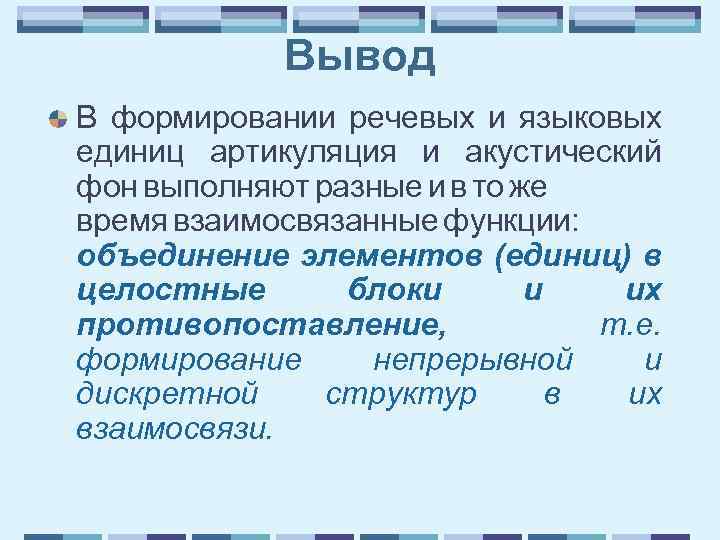 Вывод

В формировании речевых и языковых единиц артикуляция и акустический фон выполняют разные и в то же время взаимосвязанные функции: объединение элементов (единиц) в целостные блоки и их противопоставление, т.е. формирование непрерывной и дискретной структур в их взаимосвязи.